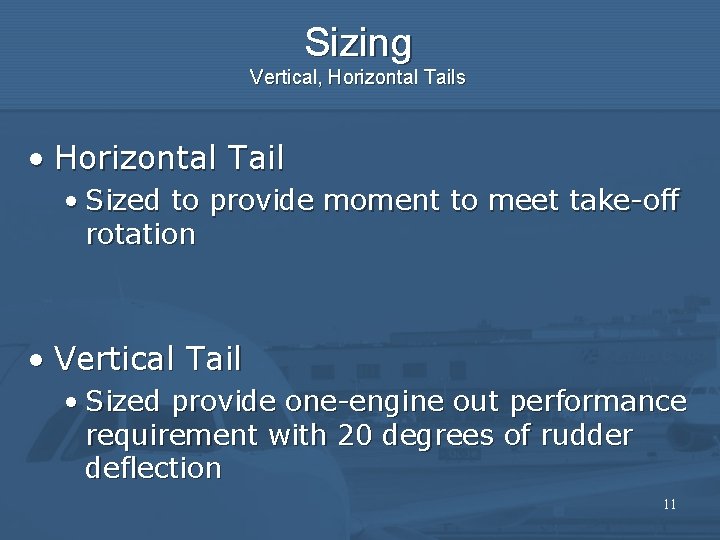 Sizing
Vertical, Horizontal Tails

• Horizontal Tail
• Sized to provide moment to meet take-off rotation

• Vertical Tail
• Sized provide one-engine out performance requirement with 20 degrees of rudder deflection

11